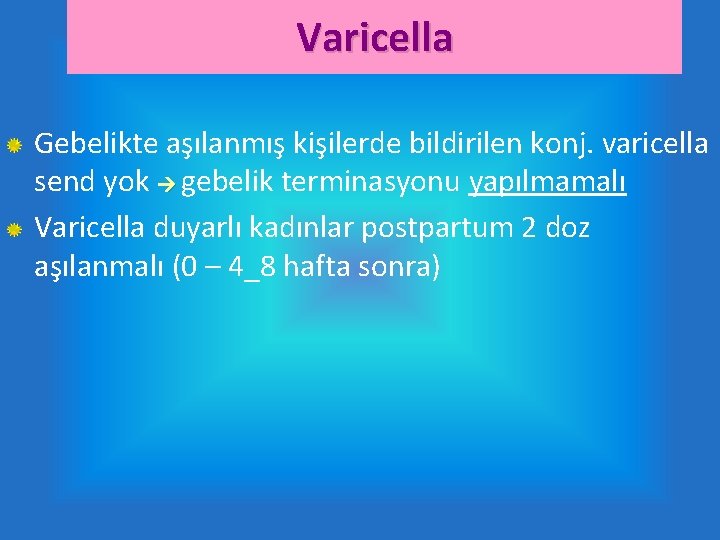 Varicella

Gebelikte aşılanmış kişilerde bildirilen konj. varicella send yok → gebelik terminasyonu yapılmamalı

Varicella duyarlı kadınlar postpartum 2 doz aşılanmalı (0 – 4_8 hafta sonra)